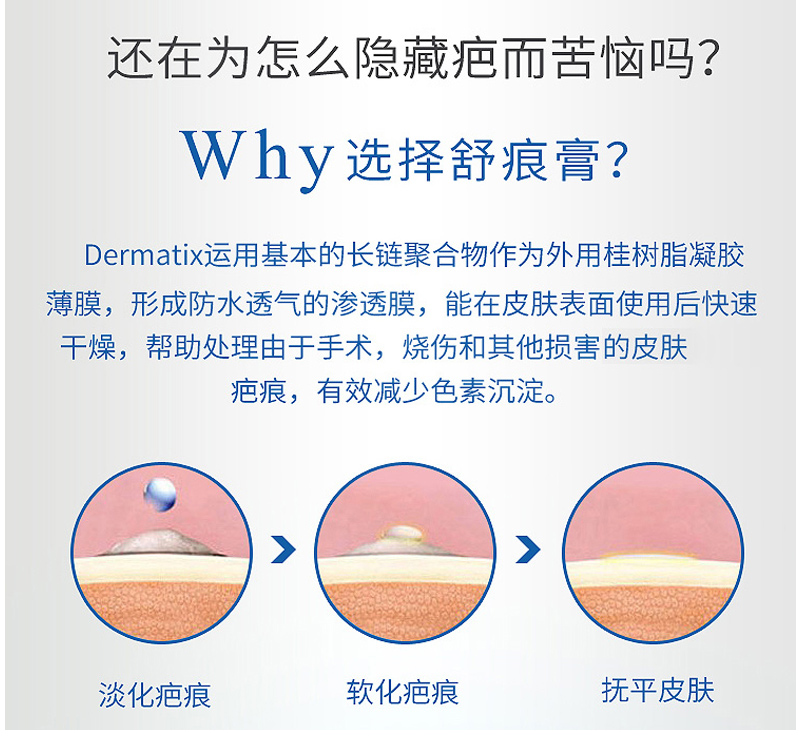 还在为怎么隐藏疤而苦恼吗?

Why 选择舒痕膏?

Dermatix运用基本的长链聚合物作为外用桂树脂凝胶薄膜，形成防水透气的渗透膜，能在皮肤表面使用后快速干燥，帮助处理由于手术，烧伤和其他损害的皮肤疤痕，有效减少色素沉淀。

淡化疤痕

软化疤痕

抚平皮肤